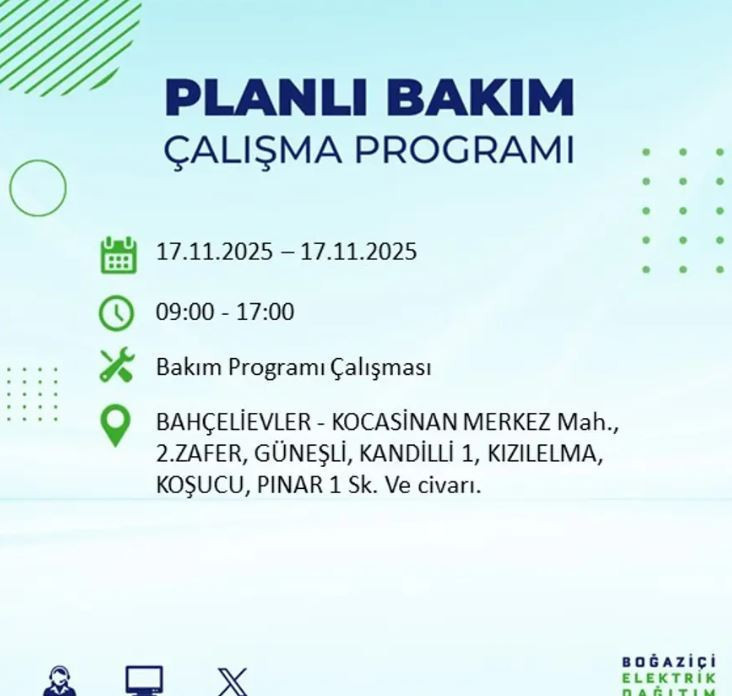 PLANLI BAKIM
ÇALIŞMA PROGRAMI

17.11.2025 – 17.11.2025

09:00 - 17:00

Bakım Programı Çalışması

BAHÇELİEVLER - KOCASİNAN MERKEZ Mah., 2.ZAFER, GÜNEŞLİ, KANDİLLİ 1, KIZILELMA, KOŞUCU, PINAR 1 Sk. Ve civarı.

BOĞAZİÇİ
ELEKTRİK
DAĞITIM